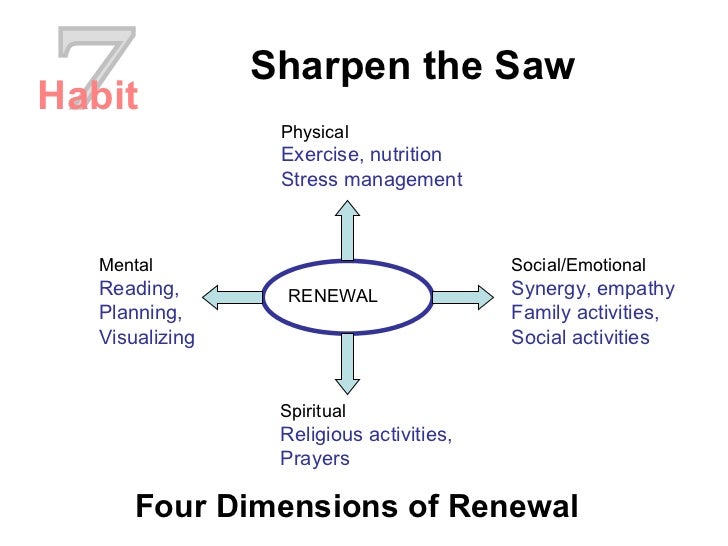 7
Habit

Sharpen the Saw

Physical
Exercise, nutrition
Stress management

Mental
Reading,
Planning,
Visualizing

RENEWAL

Social/Emotional
Synergy, empathy
Family activities,
Social activities

Spiritual
Religious activities,
Prayers

Four Dimensions of Renewal